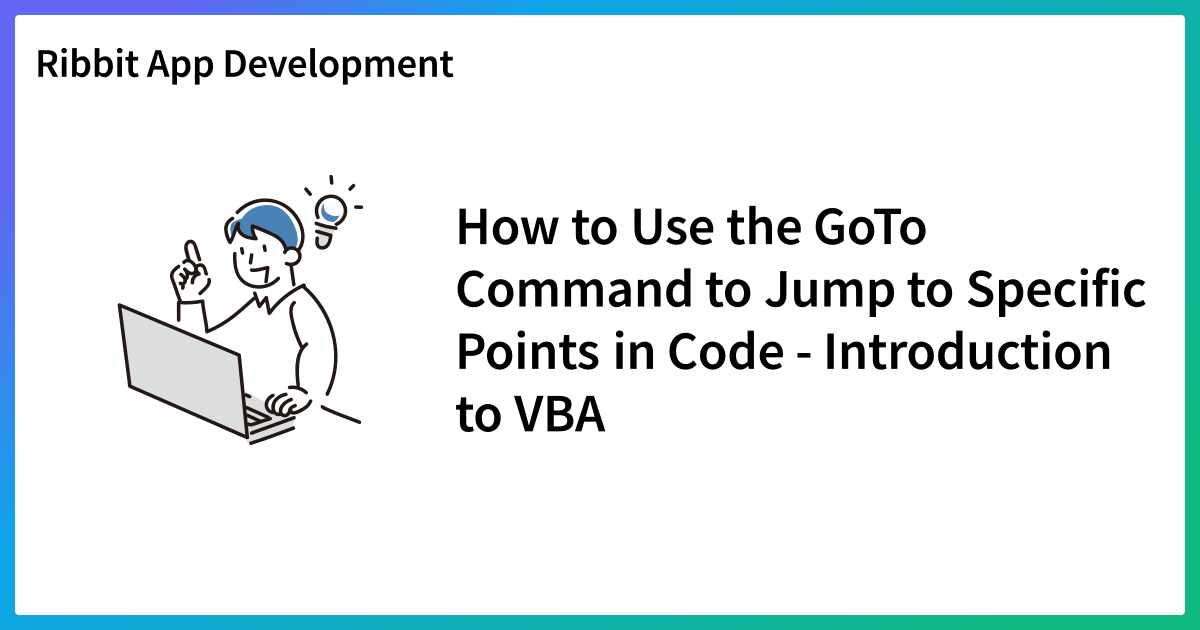 Ribbit App Development

How to Use the GoTo Command to Jump to Specific Points in Code - Introduction to VBA